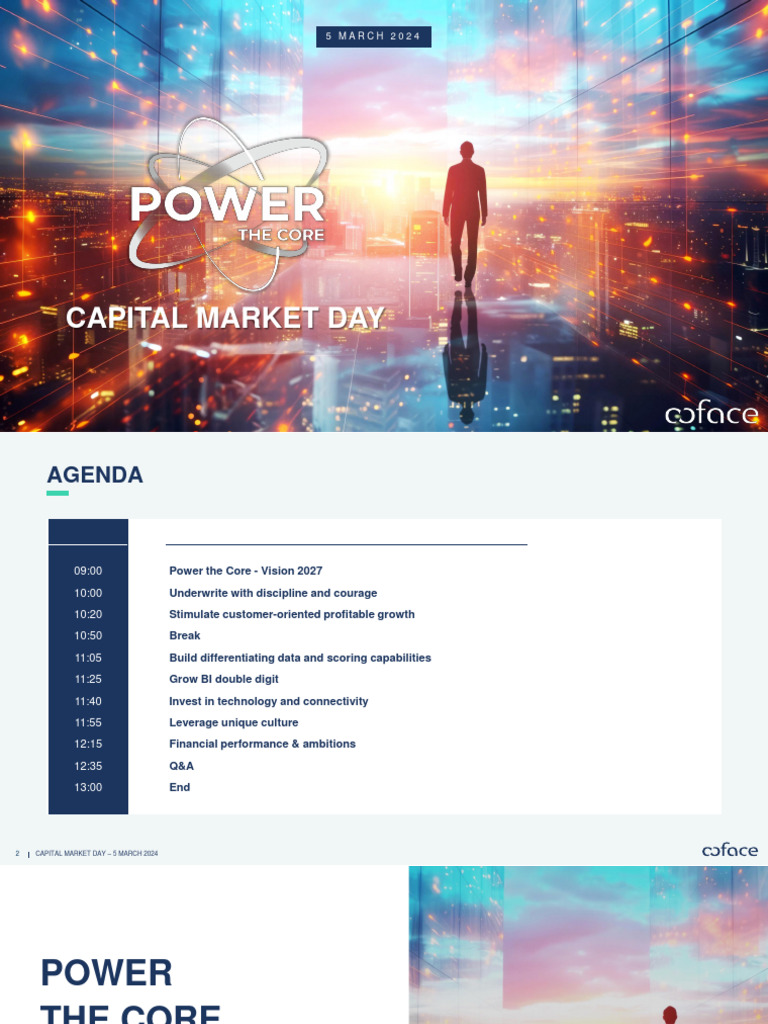 5 MARCH 2024

POWER
THE CORE

CAPITAL MARKET DAY

coface

AGENDA

| | |
|---|---|
| 09:00 | Power the Core - Vision 2027 |
| 10:00 | Underwrite with discipline and courage |
| 10:20 | Stimulate customer-oriented profitable growth |
| 10:50 | Break |
| 11:05 | Build differentiating data and scoring capabilities |
| 11:25 | Grow BI double digit |
| 11:40 | Invest in technology and connectivity |
| 11:55 | Leverage unique culture |
| 12:15 | Financial performance & ambitions |
| 12:35 | Q&A |
| 13:00 | End |

2 | CAPITAL MARKET DAY – 5 MARCH 2024

coface

POWER
THE CORE